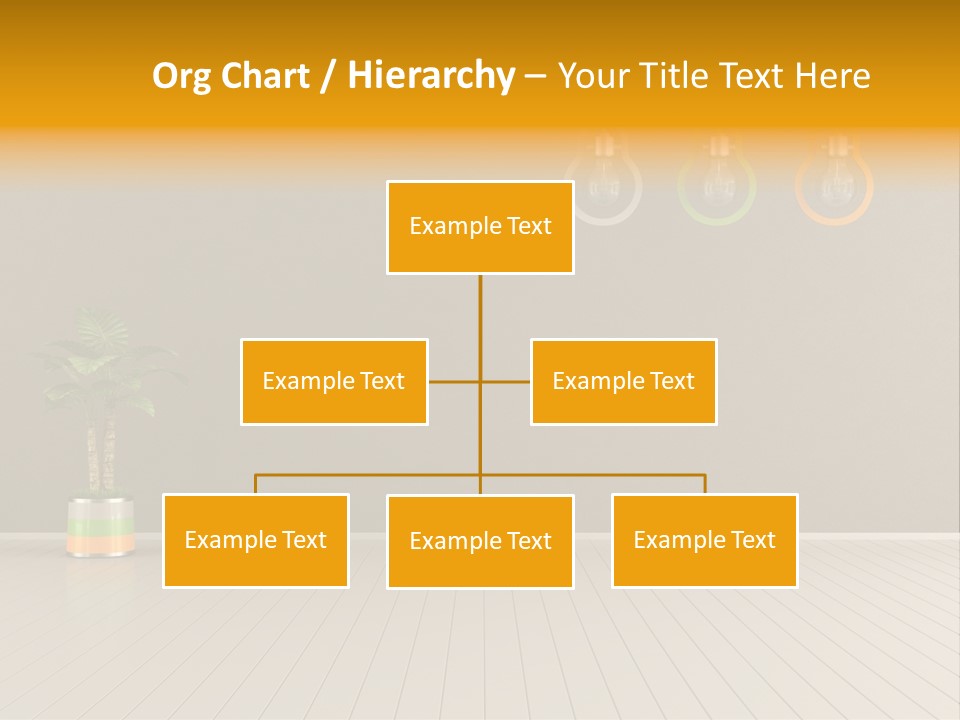 Org Chart / Hierarchy – Your Title Text Here

Example Text

Example Text

Example Text

Example Text

Example Text

Example Text